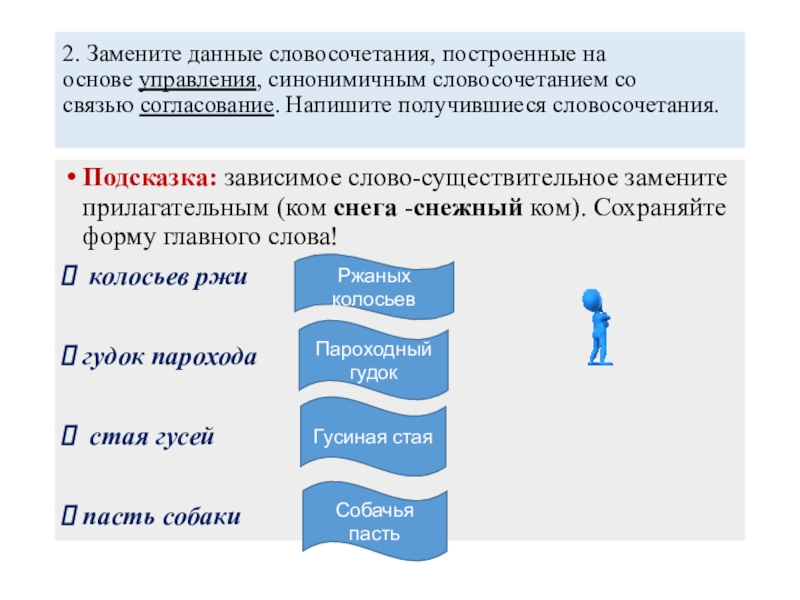 2. Замените данные словосочетания, построенные на основе управления, синонимичным словосочетанием со связью согласование. Напишите получившиеся словосочетания.

• Подсказка: зависимое слово-существительное замените прилагательным (ком снега -снежный ком). Сохраняйте форму главного слова!

 колосьев ржи

Ржаных колосьев

гудок парохода

Пароходный гудок

 стая гусей

Гусиная стая

пасть собаки

Собачья пасть